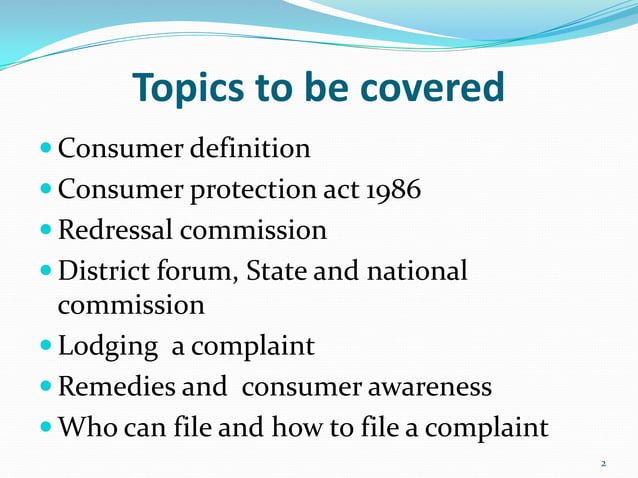 Topics to be covered

- Consumer definition
- Consumer protection act 1986
- Redressal commission
- District forum, State and national commission
- Lodging  a complaint
- Remedies and  consumer awareness
- Who can file and how to file a complaint

2